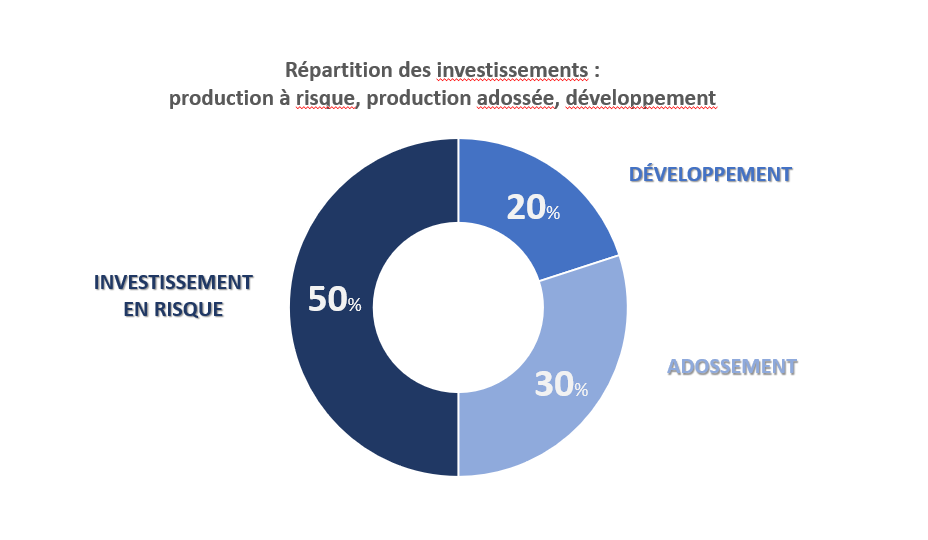 Répartition des investissements :
production à risque, production adossée, développement

DÉVELOPPEMENT

20%

INVESTISSEMENT EN RISQUE

50%

ADOSSEMENT

30%